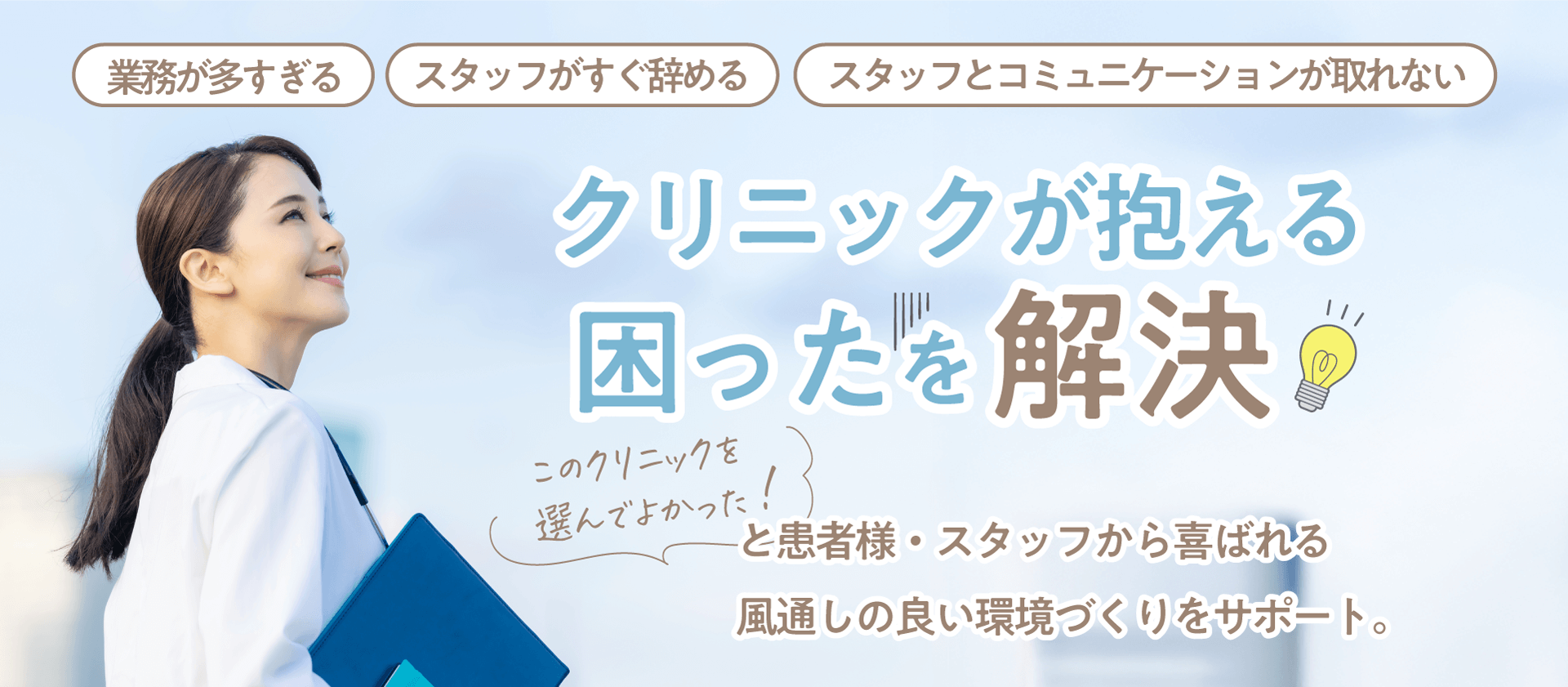 業務が多すぎる

スタッフがすぐ辞める

スタッフとコミュニケーションが取れない

クリニックが抱える
困ったを解決

このクリニックを
選んでよかった！

と患者様・スタッフから喜ばれる
風通しの良い環境づくりをサポート。